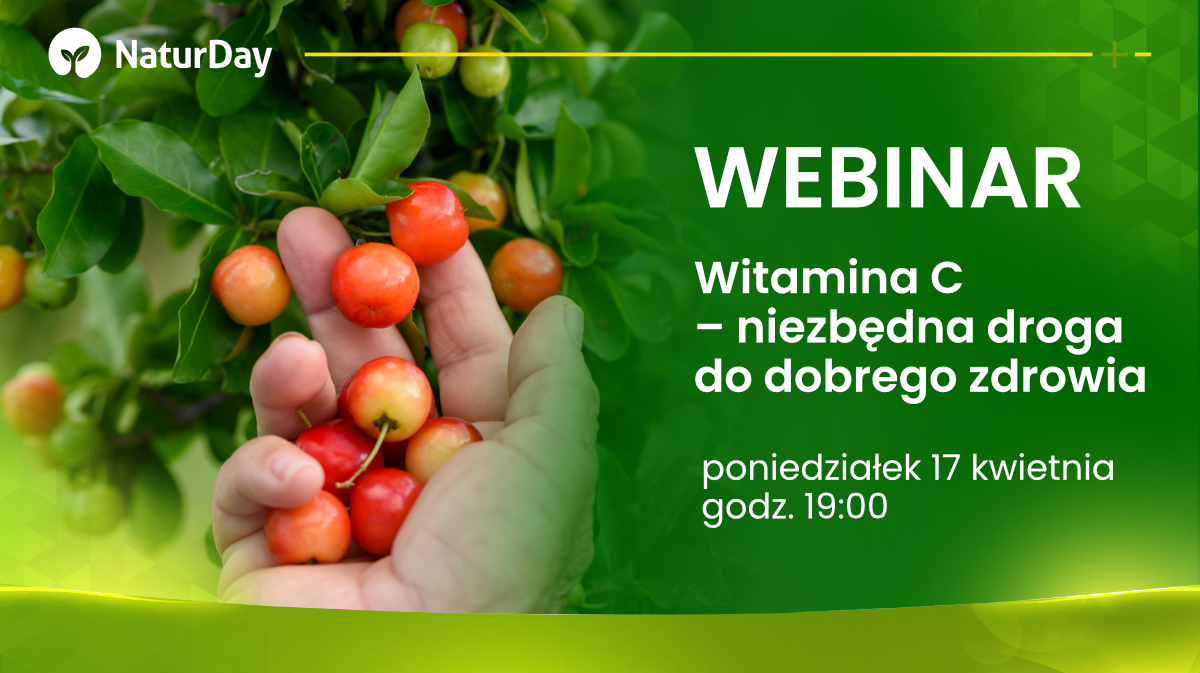 NaturDay

WEBINAR

Witamina C
– niezbędna droga do dobrego zdrowia

poniedziałek 17 kwietnia
godz. 19:00